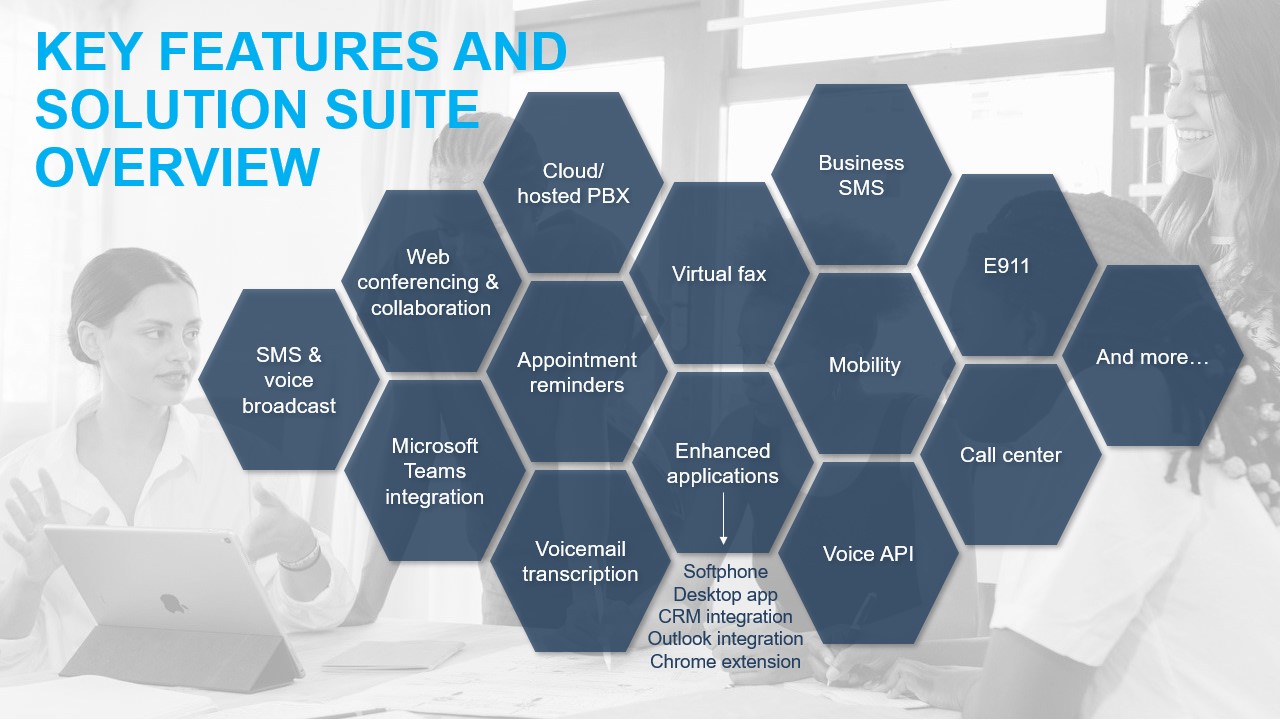 KEY FEATURES AND SOLUTION SUITE OVERVIEW

SMS & voice broadcast

Web conferencing & collaboration

Microsoft Teams integration

Cloud/ hosted PBX

Appointment reminders

Voicemail transcription

Virtual fax

Enhanced applications

Softphone
Desktop app
CRM integration
Outlook integration
Chrome extension

Business SMS

Mobility

Voice API

E911

Call center

And more…